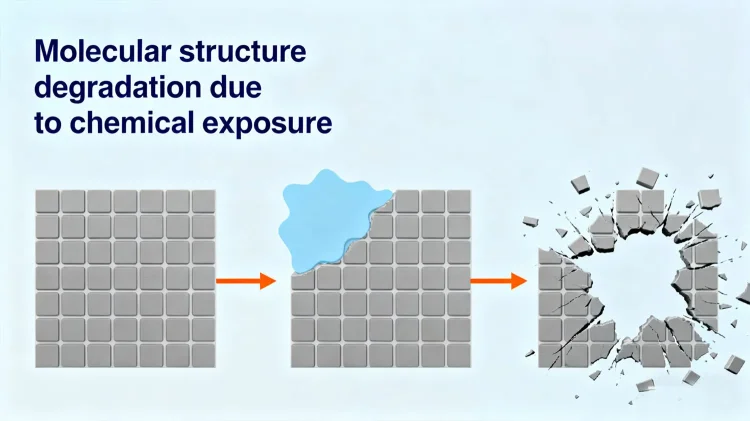 Molecular structure degradation due to chemical exposure